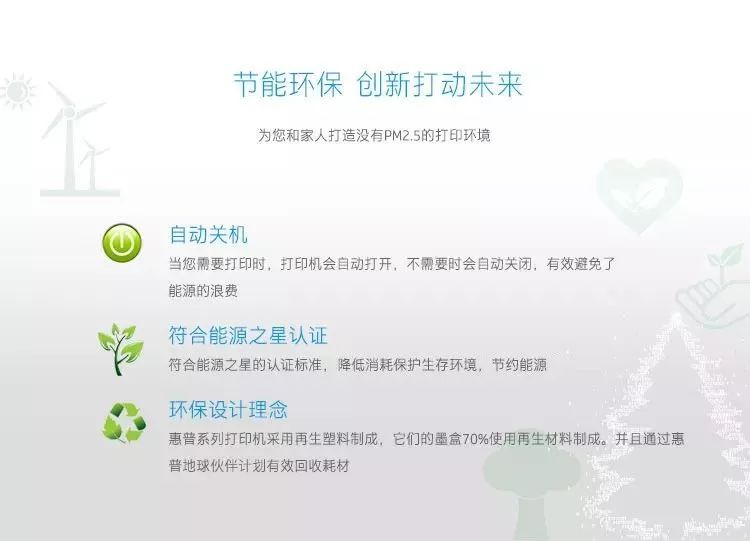 节能环保 创新打动未来

为您和家人打造没有PM2.5的打印环境

自动关机

当您需要打印时，打印机会自动打开，不需要时会自动关闭，有效避免了能源的浪费

符合能源之星认证

符合能源之星的认证标准，降低消耗保护生存环境，节约能源

环保设计理念

惠普系列打印机采用再生塑料制成，它们的墨盒70%使用再生材料制成。并且通过惠普地球伙伴计划有效回收耗材